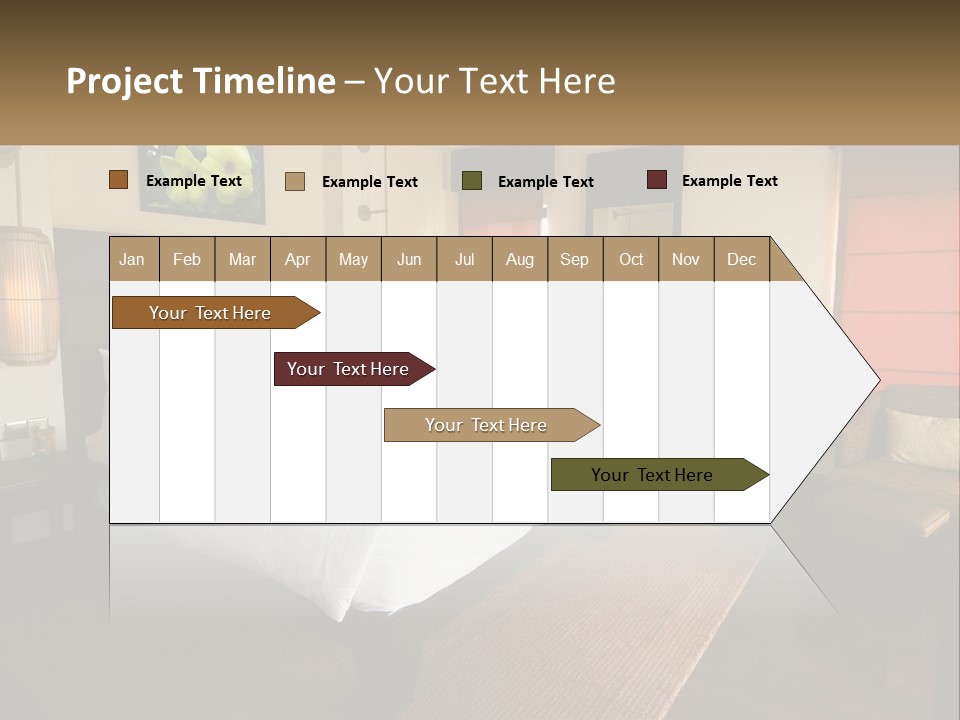 Project Timeline – Your Text Here

Example Text
Example Text
Example Text
Example Text

| Jan | Feb | Mar | Apr | May | Jun | Jul | Aug | Sep | Oct | Nov | Dec |
|---|---|---|---|---|---|---|---|---|---|---|---|

Your Text Here
Your Text Here
Your Text Here
Your Text Here